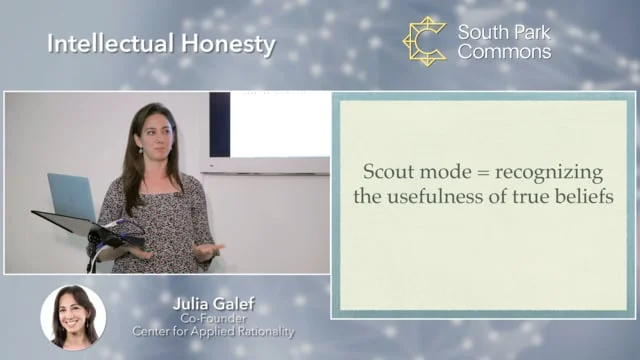 Intellectual Honesty

South Park Commons

Scout mode = recognizing the usefulness of true beliefs

Julia Galef
Co-Founder
Center for Applied Rationality